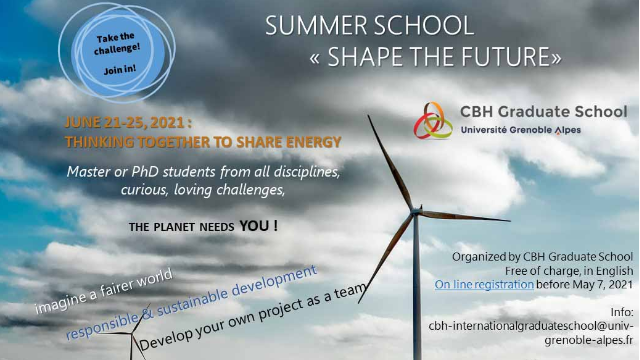 Take the challenge!
Join in!

SUMMER SCHOOL
« SHAPE THE FUTURE»

CBH Graduate School
Université Grenoble Alpes

JUNE 21-25, 2021 :
THINKING TOGETHER TO SHARE ENERGY

Master or PhD students from all disciplines, curious, loving challenges,

THE PLANET NEEDS YOU !

imagine a fairer world

responsible & sustainable development

Develop your own project as a team

Organized by CBH Graduate School
Free of charge, in English
On line registration before May 7, 2021

Info:
cbh-internationalgraduateschool@univ-grenoble-alpes.fr